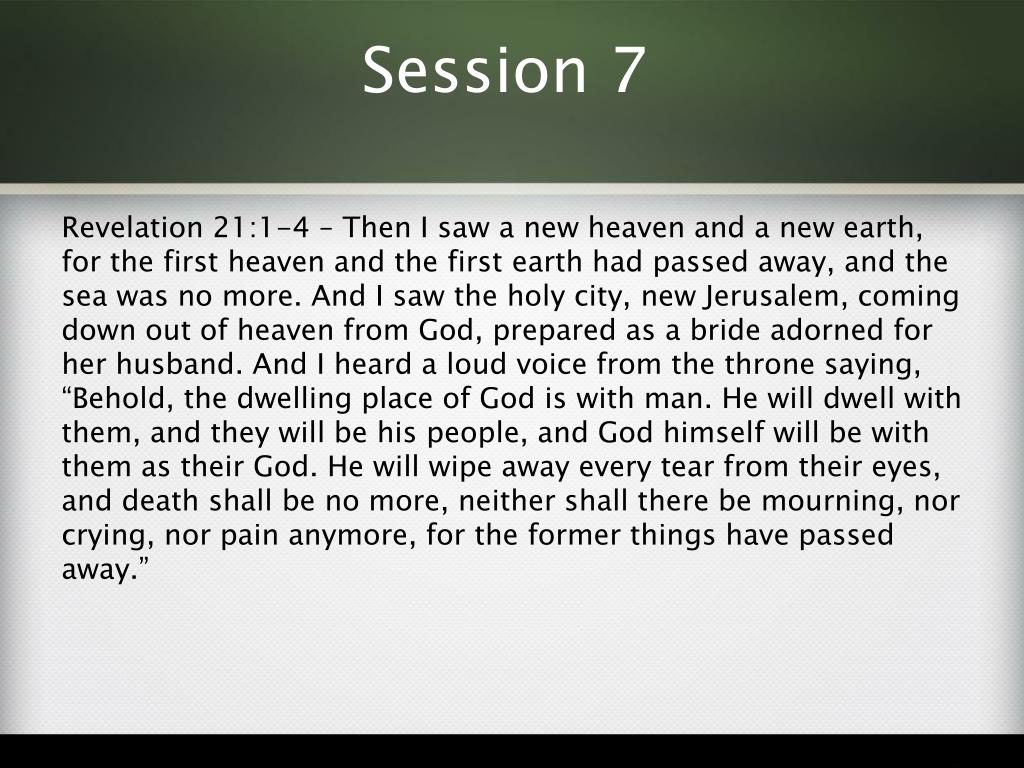 Session 7

Revelation 21:1-4 – Then I saw a new heaven and a new earth, for the first heaven and the first earth had passed away, and the sea was no more. And I saw the holy city, new Jerusalem, coming down out of heaven from God, prepared as a bride adorned for her husband. And I heard a loud voice from the throne saying, “Behold, the dwelling place of God is with man. He will dwell with them, and they will be his people, and God himself will be with them as their God. He will wipe away every tear from their eyes, and death shall be no more, neither shall there be mourning, nor crying, nor pain anymore, for the former things have passed away.”